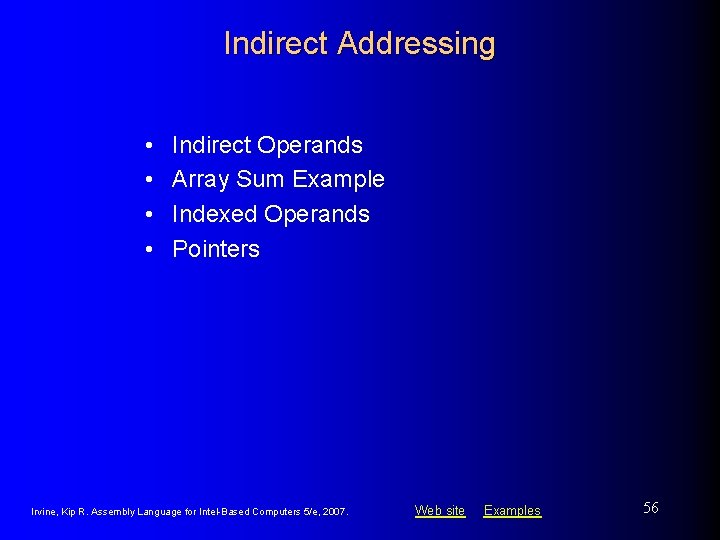 Indirect Addressing

• Indirect Operands
• Array Sum Example
• Indexed Operands
• Pointers

Irvine, Kip R. Assembly Language for Intel-Based Computers 5/e, 2007.

Web site Examples

56